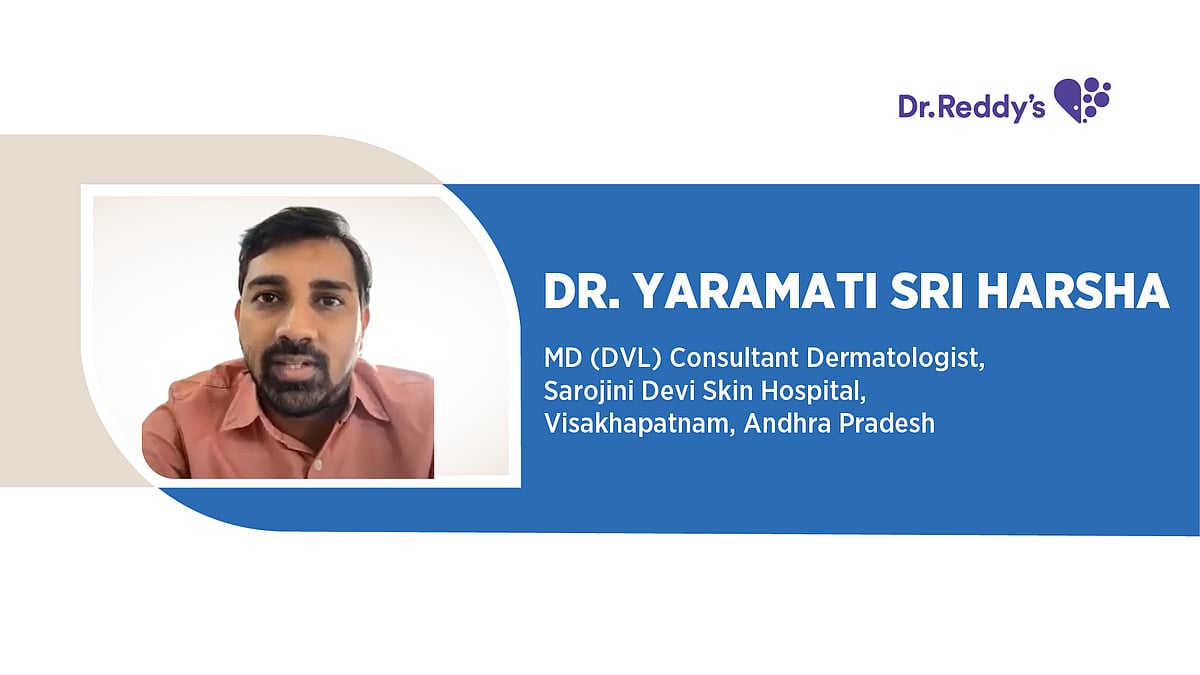 Dr.Reddy's

DR. YARAMATI SRI HARSHA

MD (DVL) Consultant Dermatologist, Sarojini Devi Skin Hospital, Visakhapatnam, Andhra Pradesh